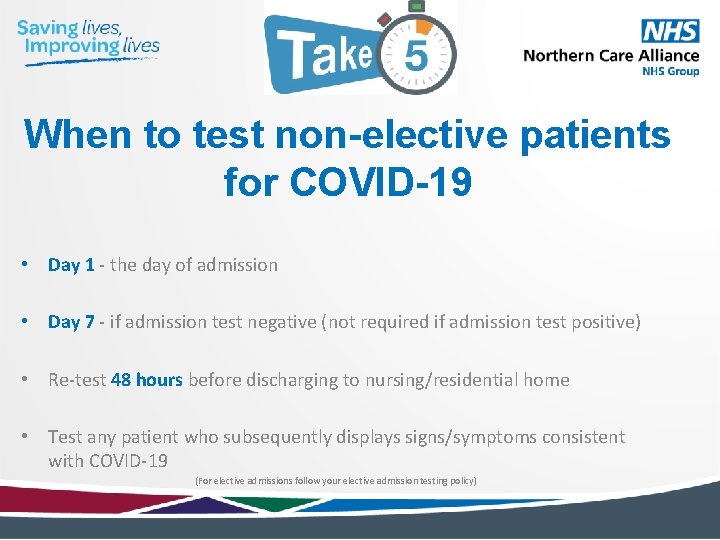 Saving lives, Improving lives

Take 5

NHS
Northern Care Alliance
NHS Group

When to test non-elective patients for COVID-19

• Day 1 - the day of admission

• Day 7 - if admission test negative (not required if admission test positive)

• Re-test 48 hours before discharging to nursing/residential home

• Test any patient who subsequently displays signs/symptoms consistent with COVID-19

(For elective admissions follow your elective admission testing policy)